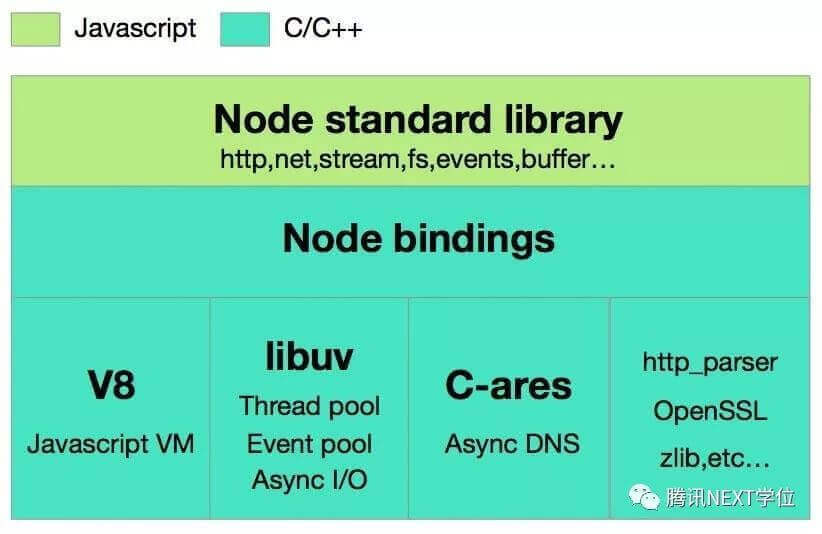 Javascript C/C++

Node standard library
http,net,stream,fs,events,buffer…

Node bindings

V8
Javascript VM

libuv
Thread pool
Event pool
Async I/O

C-ares
Async DNS

http_parser
OpenSSL
zlib,etc…

腾讯NEXT学位